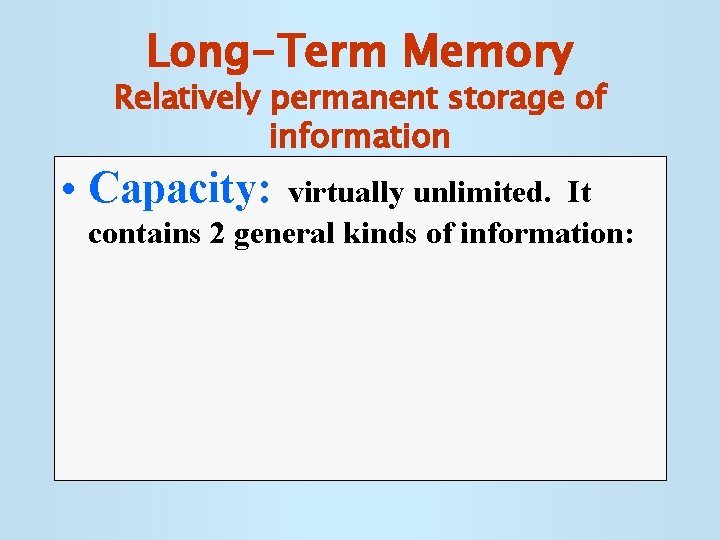 Long-Term Memory
Relatively permanent storage of information

• Capacity: virtually unlimited. It contains 2 general kinds of information: